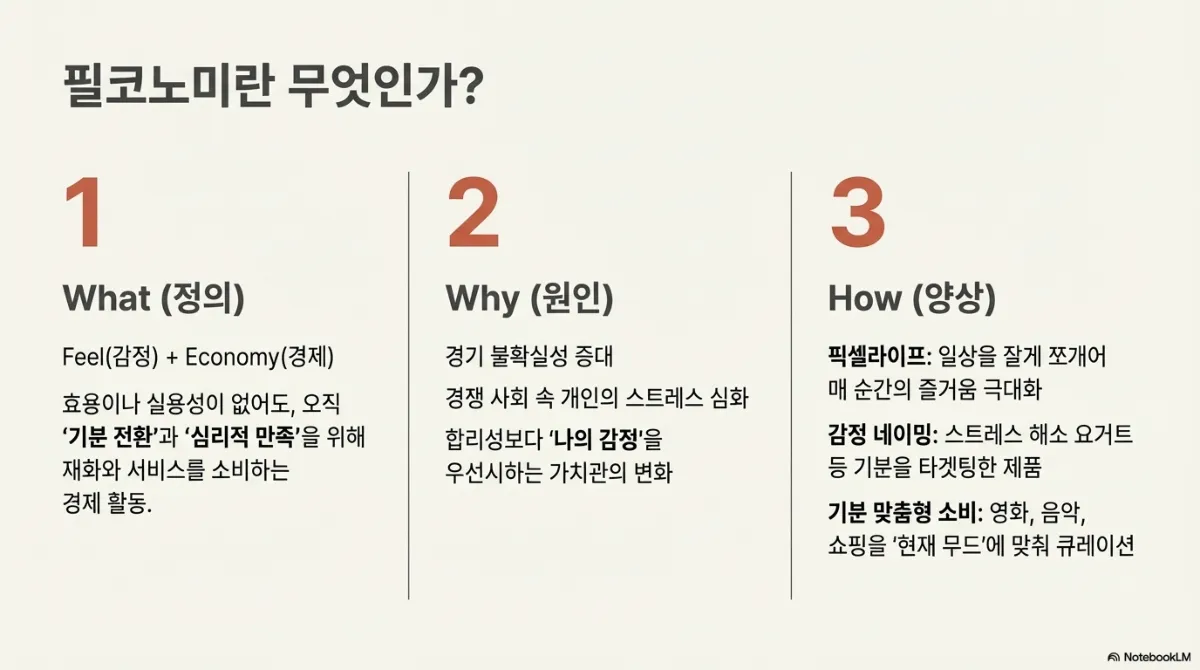 필코노미란 무엇인가?

1

What (정의)

Feel(감정) + Economy(경제)

효용이나 실용성이 없어도, 오직 '기분 전환'과 '심리적 만족'을 위해 재화와 서비스를 소비하는 경제 활동.

2

Why (원인)

경기 불확실성 증대

경쟁 사회 속 개인의 스트레스 심화

합리성보다 '나의 감정'을 우선시하는 가치관의 변화

3

How (양상)

픽셀라이프: 일상을 잘게 쪼개어 매 순간의 즐거움 극대화

감정 네이밍: 스트레스 해소 요거트 등 기분을 타겟팅한 제품

기분 맞춤형 소비: 영화, 음악, 쇼핑을 '현재 무드'에 맞춰 큐레이션

NotebookLM